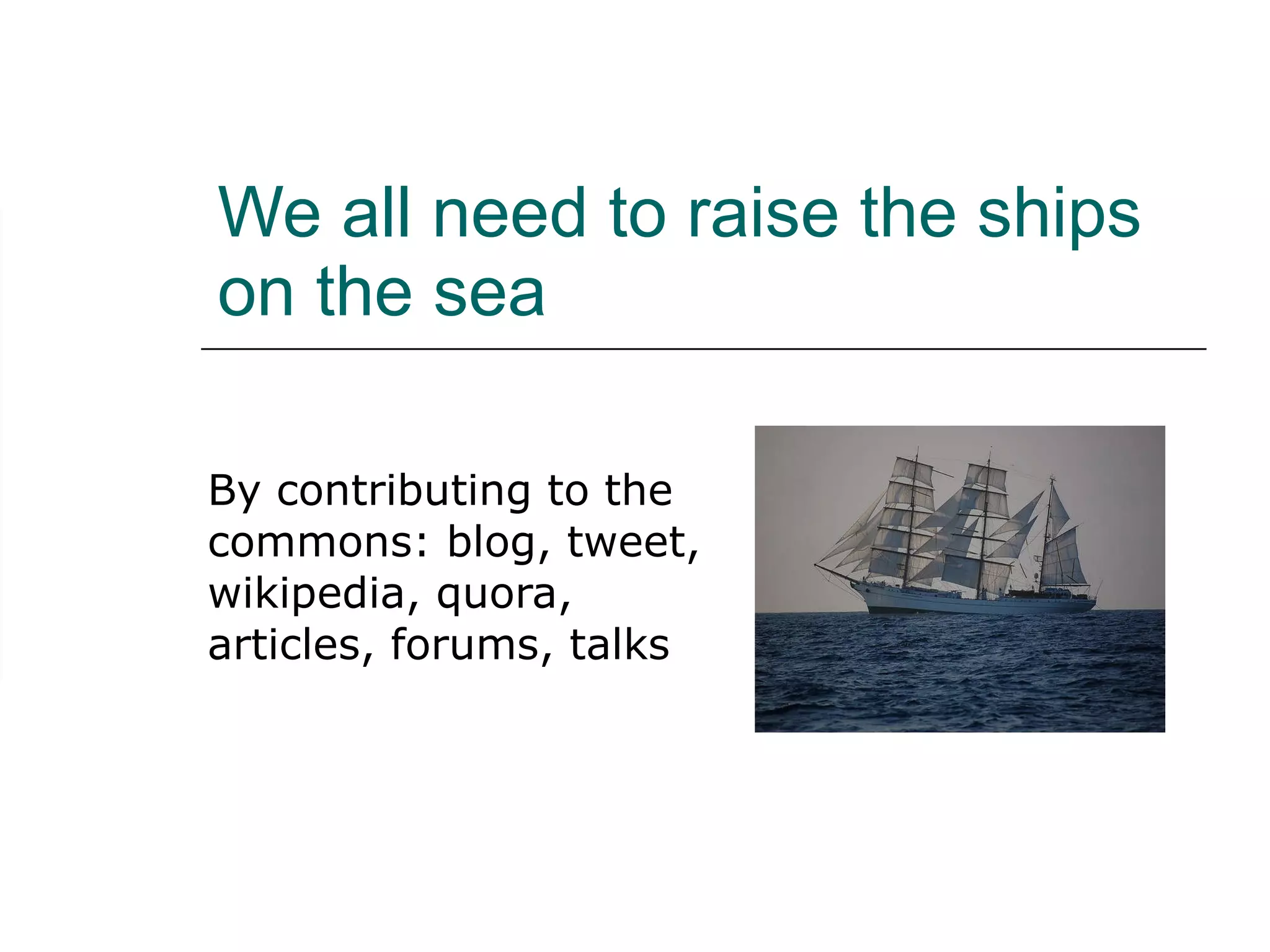 We all need to raise the ships on the sea

By contributing to the commons: blog, tweet, wikipedia, quora, articles, forums, talks